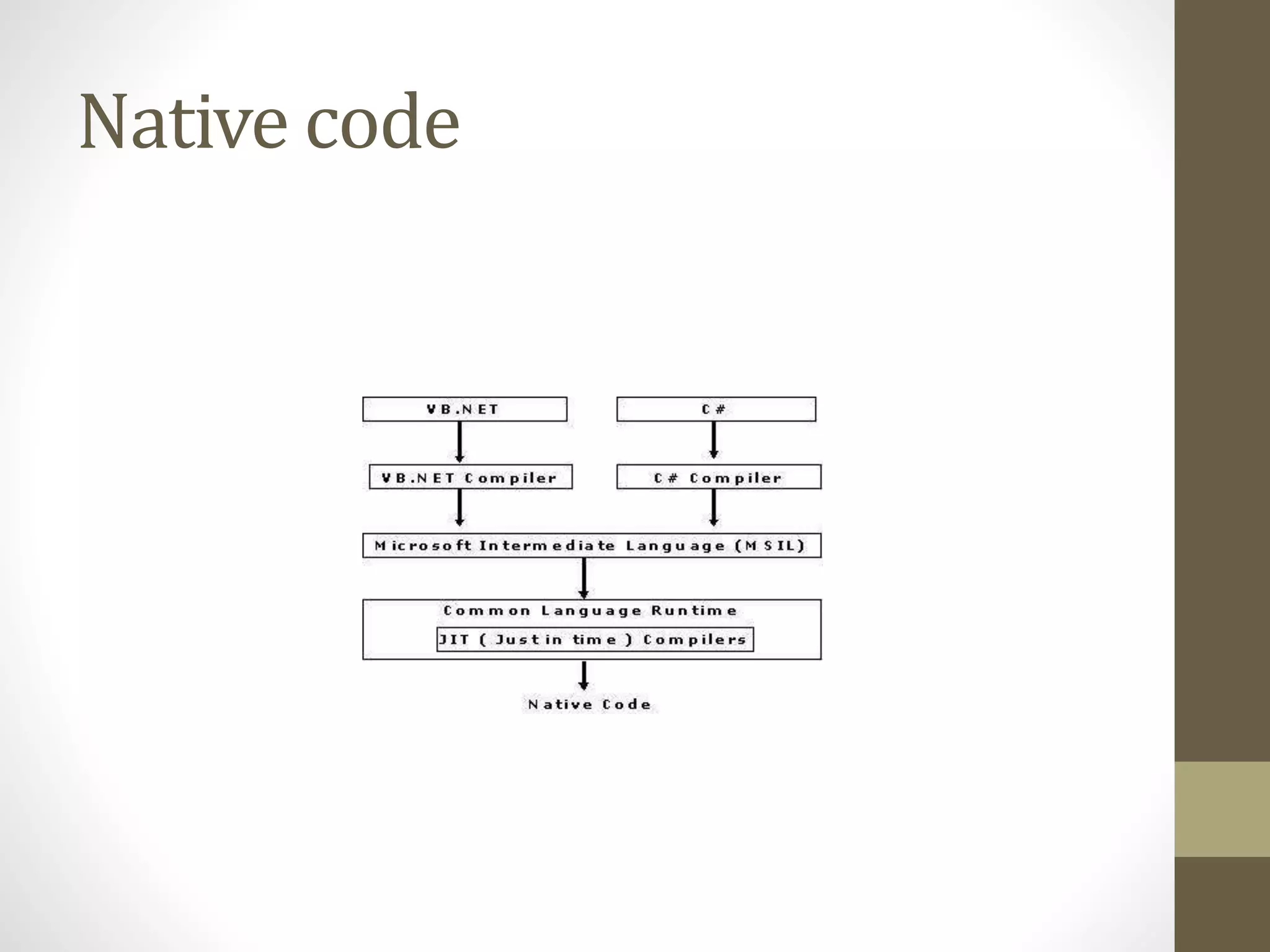 Native code

VB.NET

C#

VB.NET Compiler

C# Compiler

Microsoft Intermediate Language (MSIL)

Common Language Runtime

JIT ( Just in time ) Compilers

Native Code